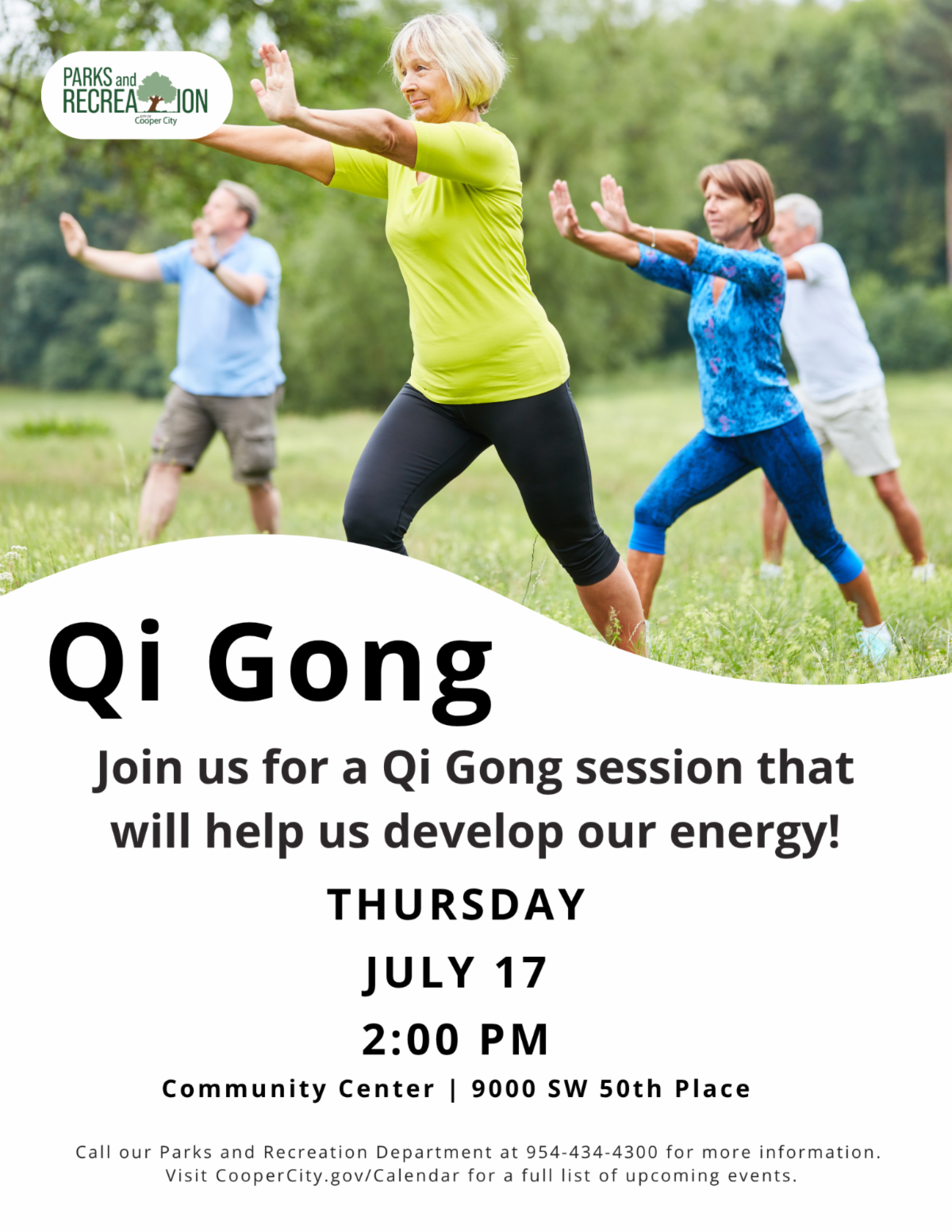 PARKS and RECREATION
CITY OF Cooper City

Qi Gong

Join us for a Qi Gong session that will help us develop our energy!

THURSDAY

JULY 17

2:00 PM

Community Center | 9000 SW 50th Place

Call our Parks and Recreation Department at 954-434-4300 for more information.
Visit CooperCity.gov/Calendar for a full list of upcoming events.